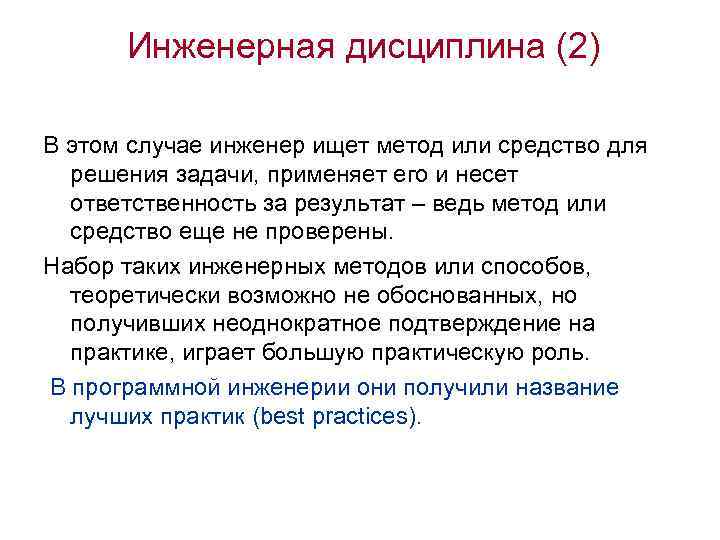 Инженерная дисциплина (2)

В этом случае инженер ищет метод или средство для решения задачи, применяет его и несет ответственность за результат – ведь метод или средство еще не проверены.

Набор таких инженерных методов или способов, теоретически возможно не обоснованных, но получивших неоднократное подтверждение на практике, играет большую практическую роль.

В программной инженерии они получили название лучших практик (best practices).